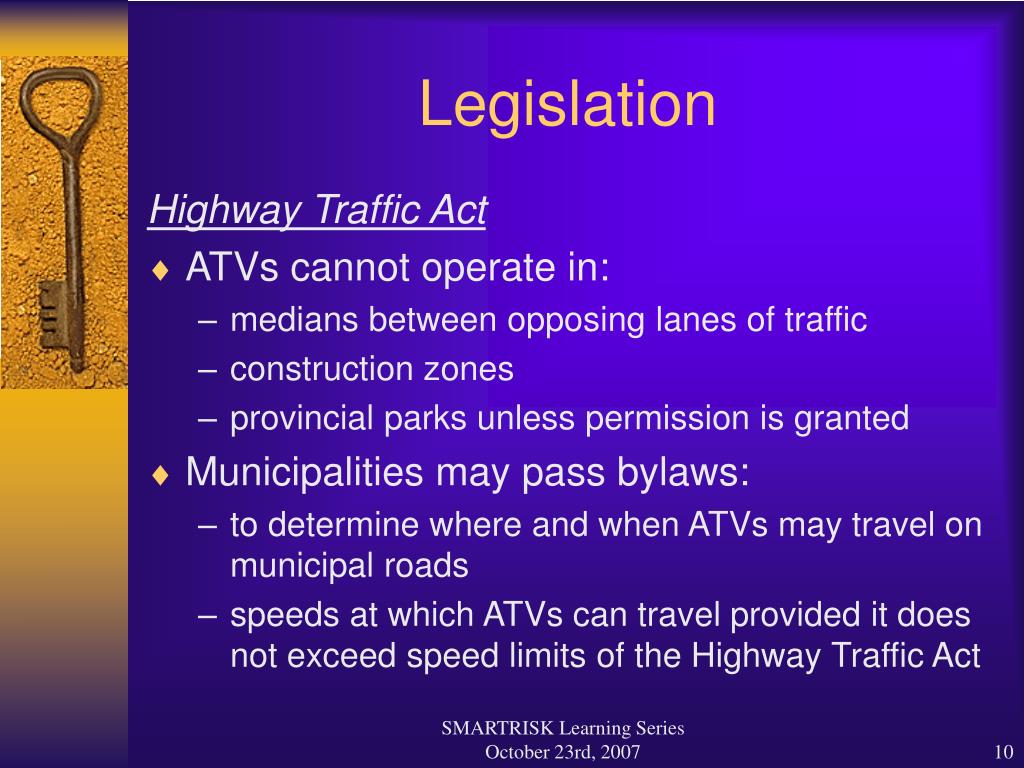 Legislation

Highway Traffic Act

♦ ATVs cannot operate in:
– medians between opposing lanes of traffic
– construction zones
– provincial parks unless permission is granted

♦ Municipalities may pass bylaws:
– to determine where and when ATVs may travel on municipal roads
– speeds at which ATVs can travel provided it does not exceed speed limits of the Highway Traffic Act

SMARTRISK Learning Series
October 23rd, 2007

10